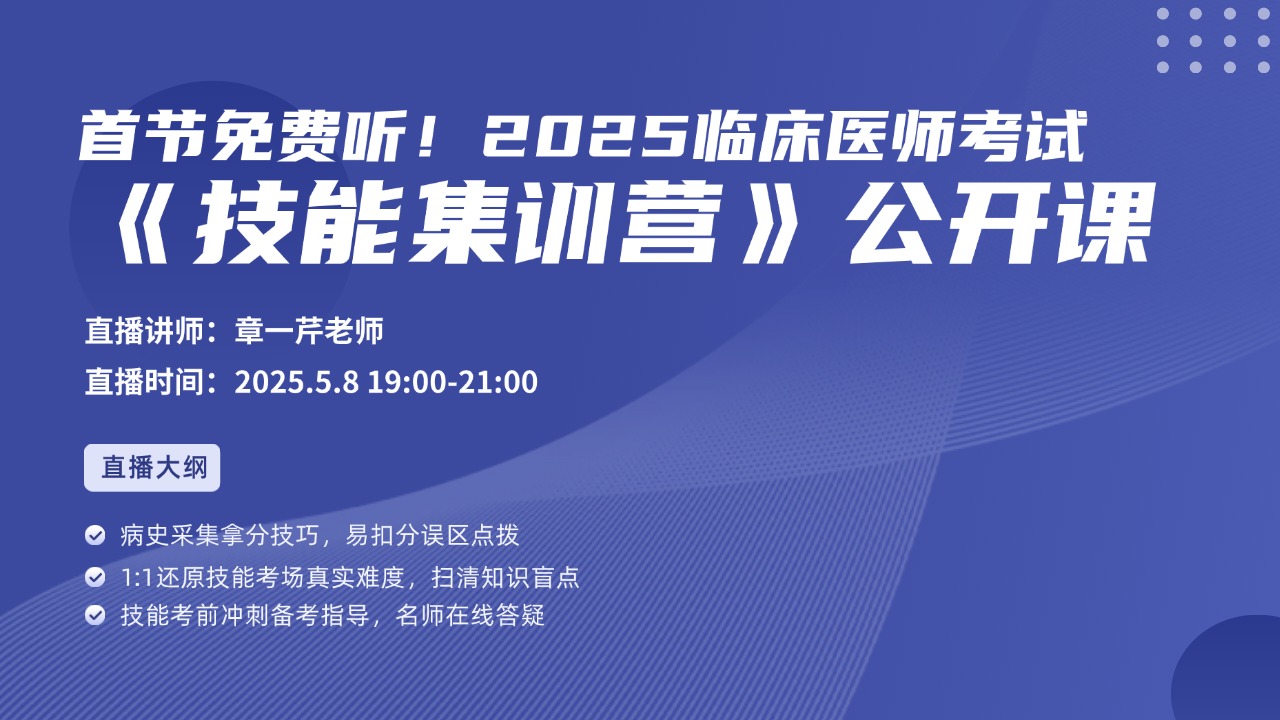 首节免费听！2025临床医师考试
《技能集训营》公开课

直播讲师：章一芹老师
直播时间：2025.5.8 19:00-21:00

直播大纲

病史采集拿分技巧，易扣分误区点拨
1:1还原技能考场真实难度，扫清知识盲点
技能考前冲刺备考指导，名师在线答疑